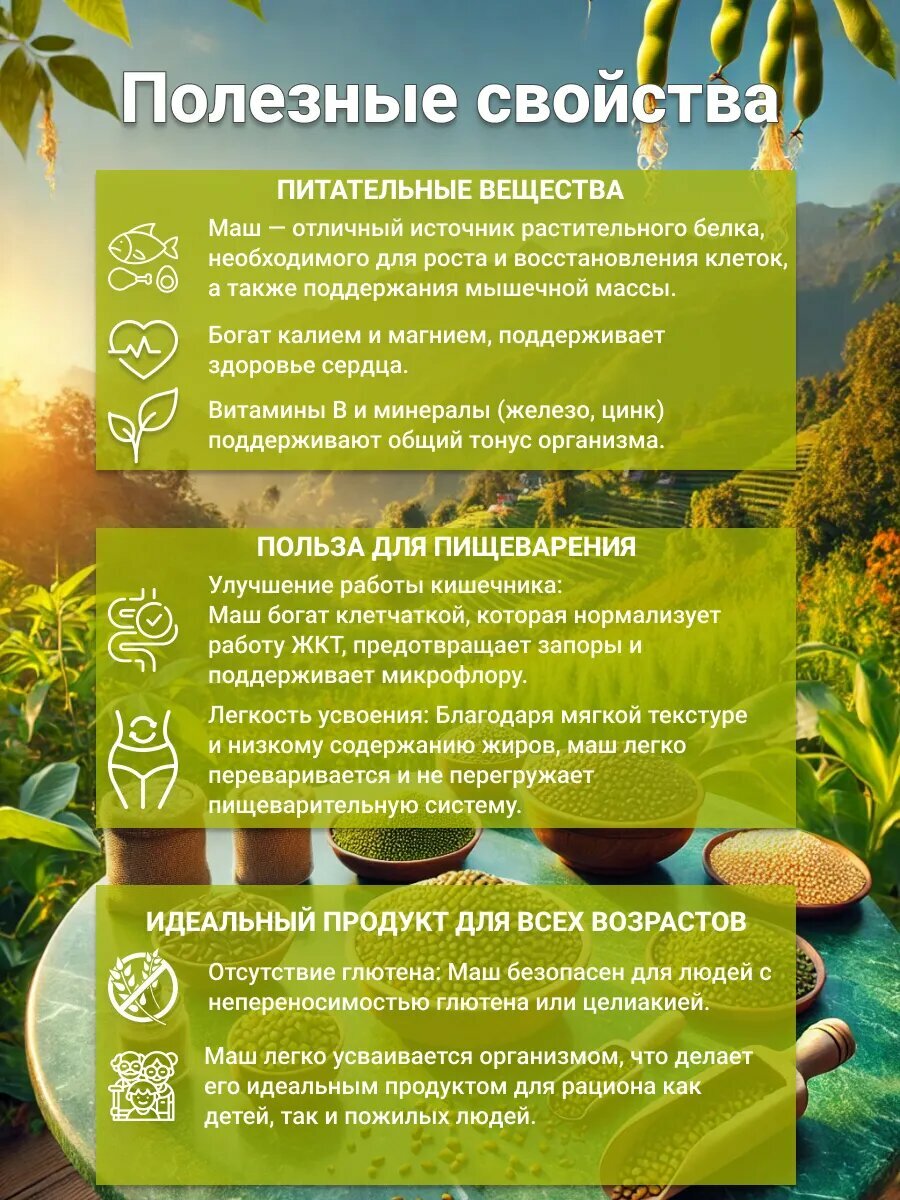 Полезные свойства

ПИТАТЕЛЬНЫЕ ВЕЩЕСТВА

Маш — отличный источник растительного белка, необходимого для роста и восстановления клеток, а также поддержания мышечной массы.

Богат калием и магнием, поддерживает здоровье сердца.

Витамины B и минералы (железо, цинк) поддерживают общий тонус организма.

ПОЛЬЗА ДЛЯ ПИЩЕВАРЕНИЯ

Улучшение работы кишечника:
Маш богат клетчаткой, которая нормализует работу ЖКТ, предотвращает запоры и поддерживает микрофлору.

Легкость усвоения: Благодаря мягкой текстуре и низкому содержанию жиров, маш легко переваривается и не перегружает пищеварительную систему.

ИДЕАЛЬНЫЙ ПРОДУКТ ДЛЯ ВСЕХ ВОЗРАСТОВ

Отсутствие глютена: Маш безопасен для людей с непереносимостью глютена или целиакией.

Маш легко усваивается организмом, что делает его идеальным продуктом для рациона как детей, так и пожилых людей.